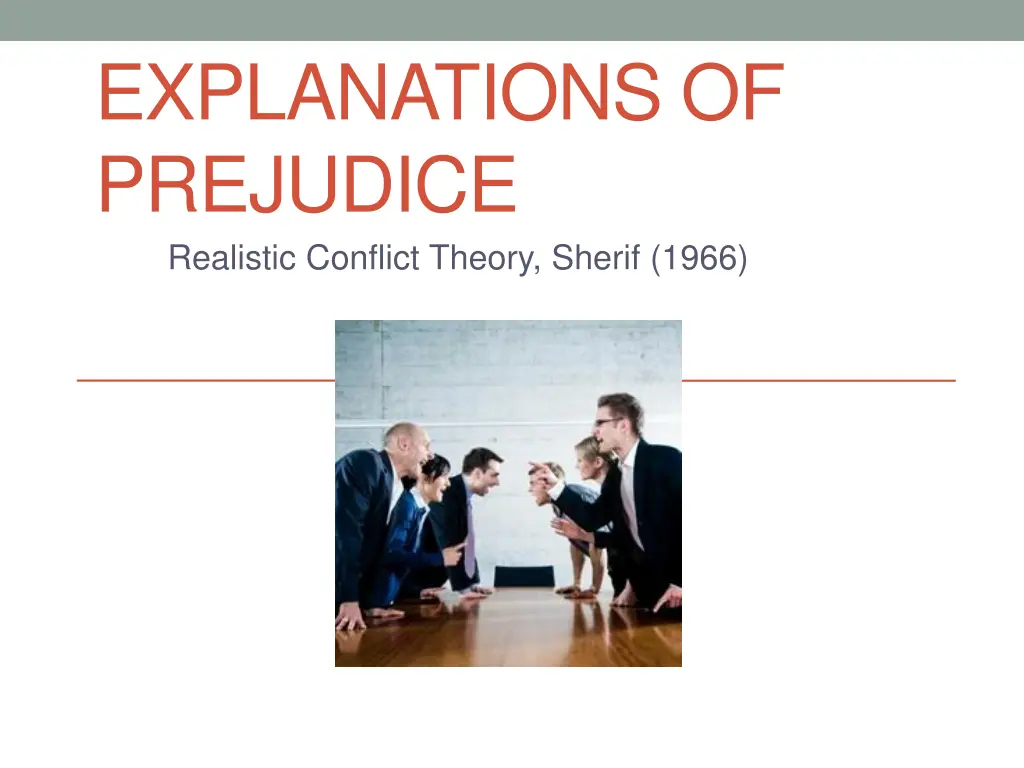 EXPLANATIONS OF PREJUDICE

Realistic Conflict Theory, Sherif (1966)